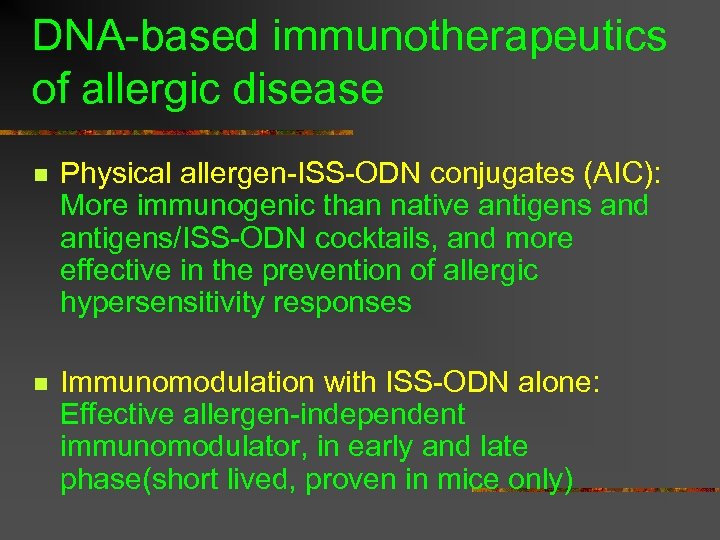 DNA-based immunotherapeutics of allergic disease

Physical allergen-ISS-ODN conjugates (AIC): More immunogenic than native antigens and antigens/ISS-ODN cocktails, and more effective in the prevention of allergic hypersensitivity responses

Immunomodulation with ISS-ODN alone: Effective allergen-independent immunomodulator, in early and late phase(short lived, proven in mice only)